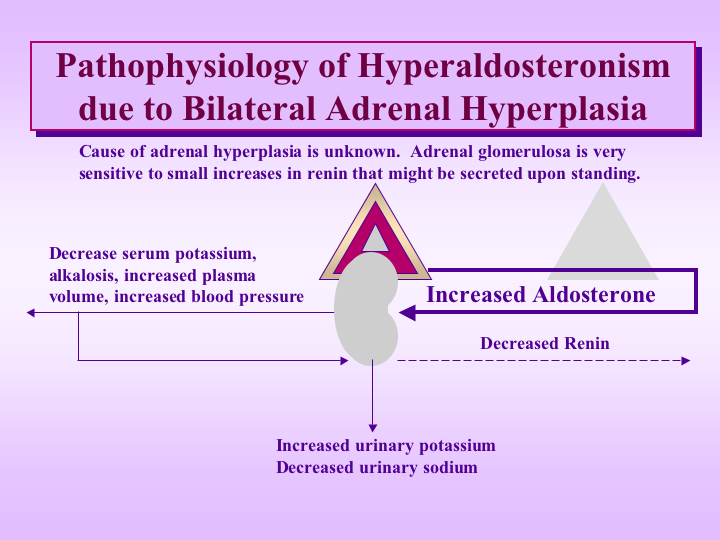 Pathophysiology of Hyperaldosteronism due to Bilateral Adrenal Hyperplasia

Cause of adrenal hyperplasia is unknown. Adrenal glomerulosa is very sensitive to small increases in renin that might be secreted upon standing.

Decrease serum potassium, alkalosis, increased plasma volume, increased blood pressure

Increased Aldosterone

Decreased Renin

Increased urinary potassium
Decreased urinary sodium